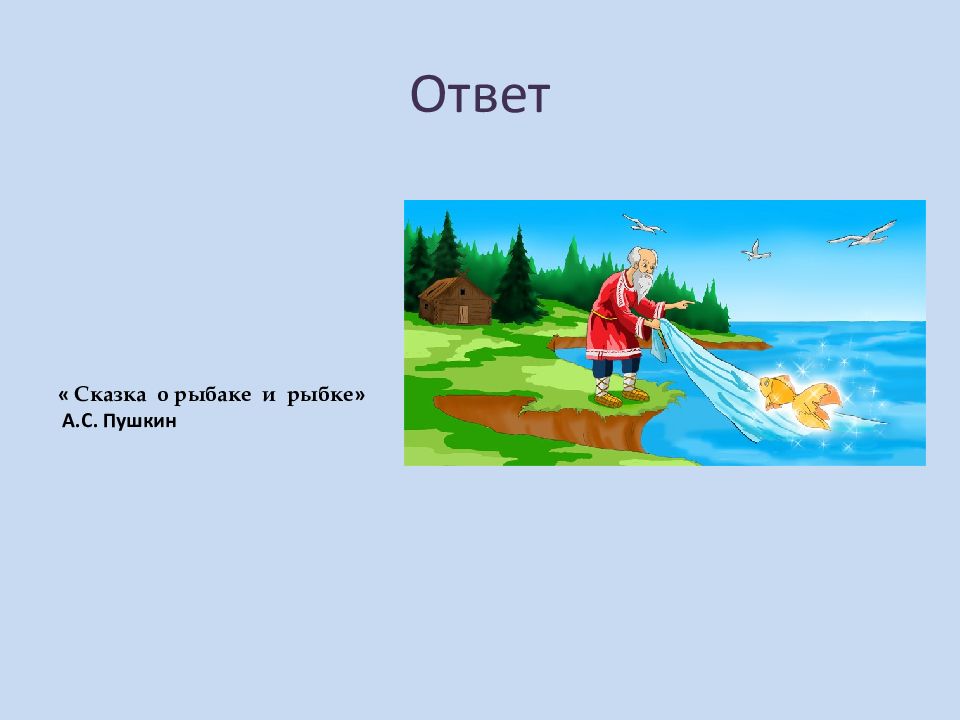 Ответ

« Сказка о рыбаке и рыбке»
А.С. Пушкин